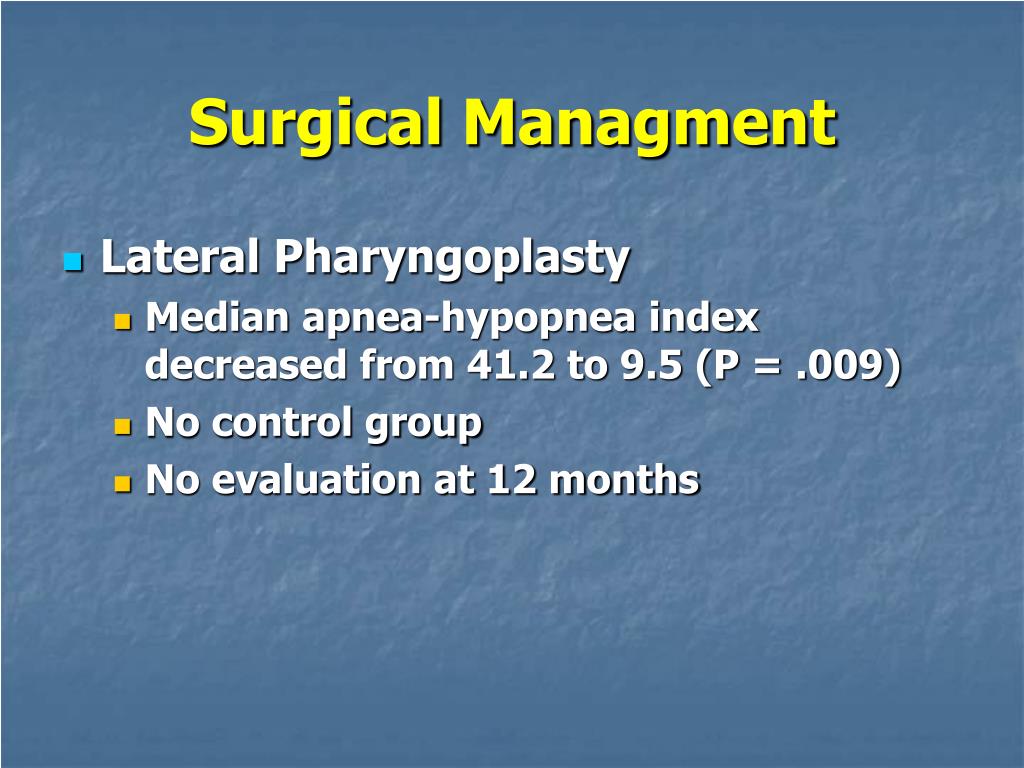 Surgical Managment

Lateral Pharyngoplasty

Median apnea-hypopnea index decreased from 41.2 to 9.5 (P = .009)

No control group

No evaluation at 12 months